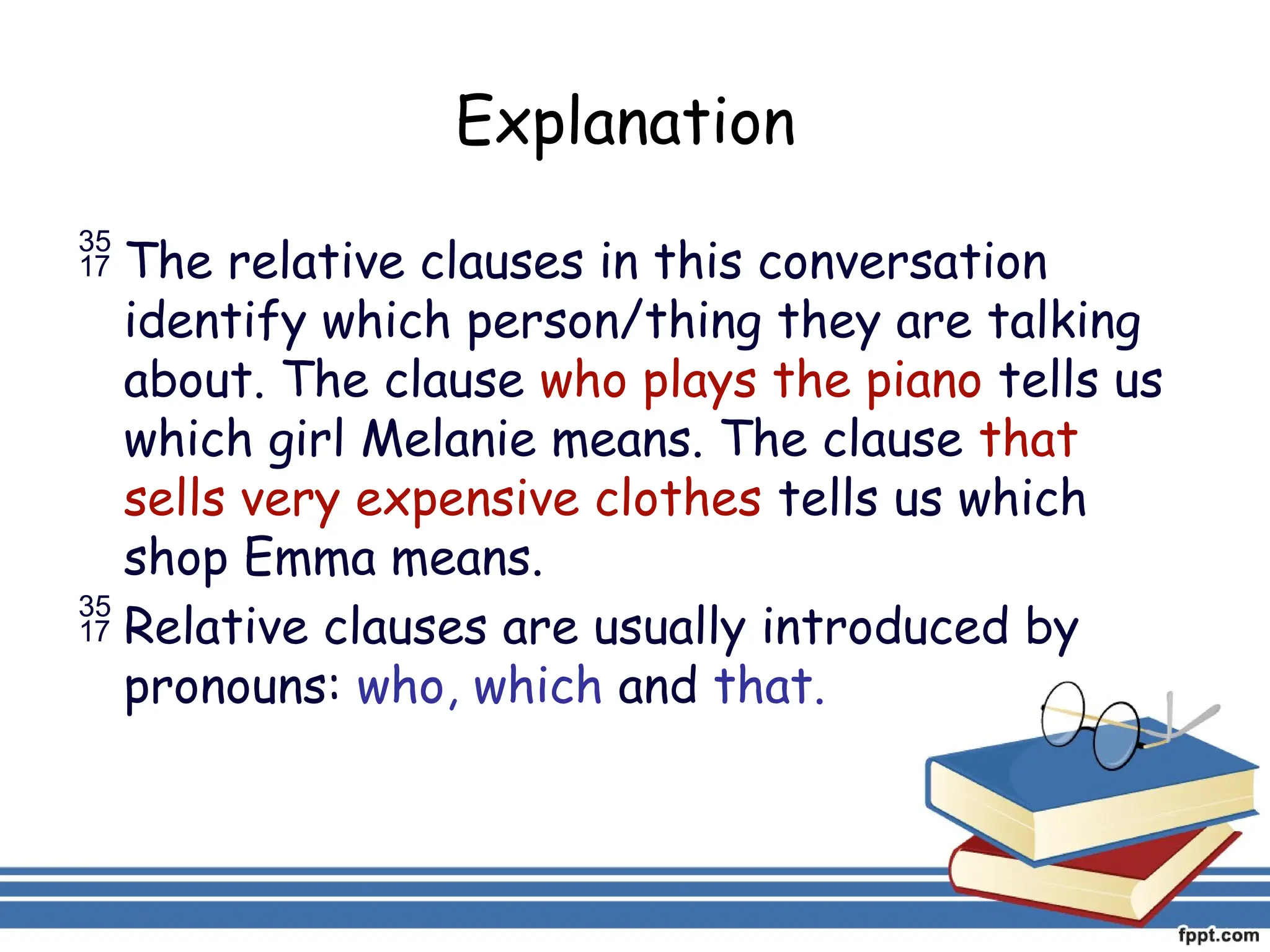 Explanation

35 17 The relative clauses in this conversation identify which person/thing they are talking about. The clause who plays the piano tells us which girl Melanie means. The clause that sells very expensive clothes tells us which shop Emma means.

35 17 Relative clauses are usually introduced by pronouns: who, which and that.

fppt.com